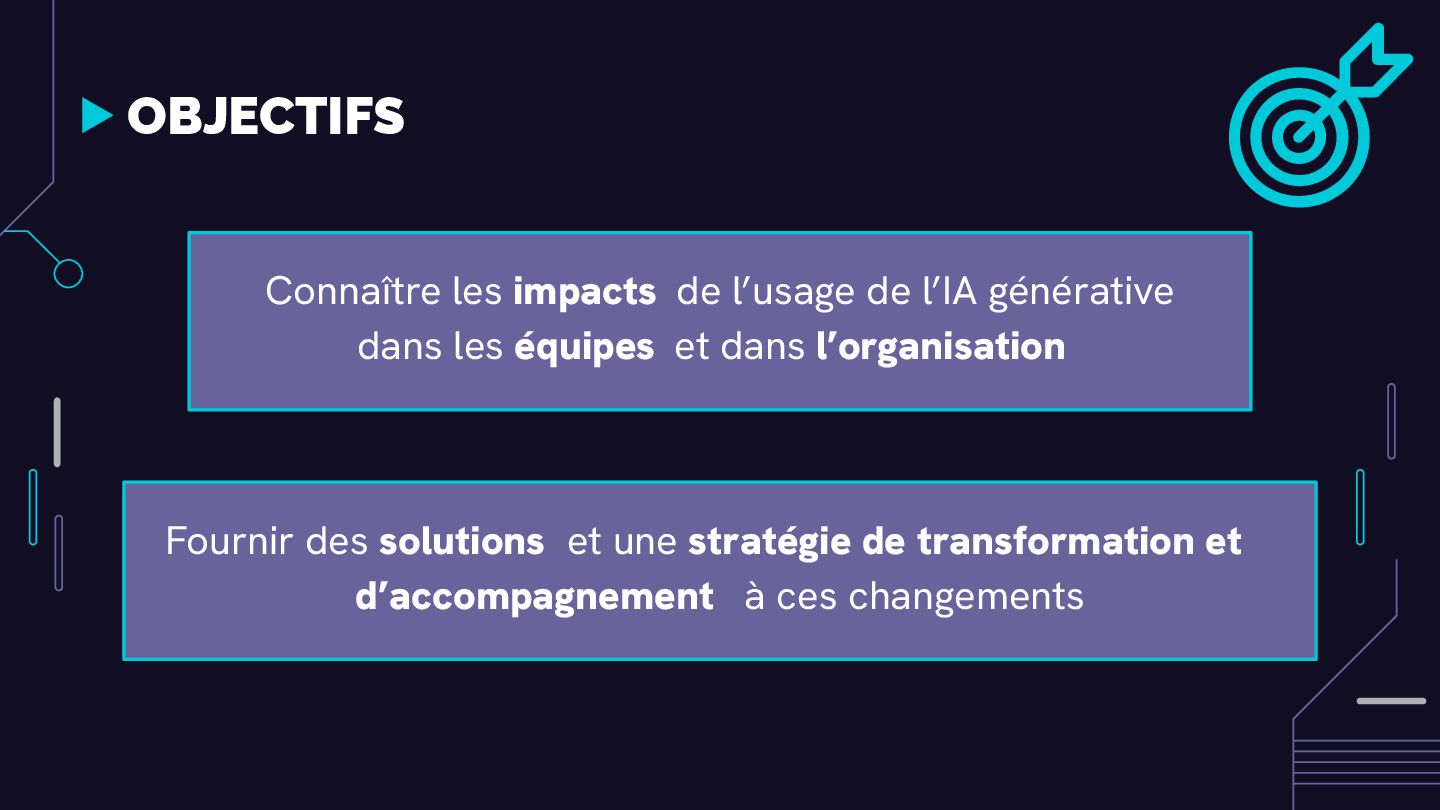 OBJECTIFS

Connaître les impacts de l’usage de l’IA générative dans les équipes et dans l’organisation

Fournir des solutions et une stratégie de transformation et d’accompagnement à ces changements